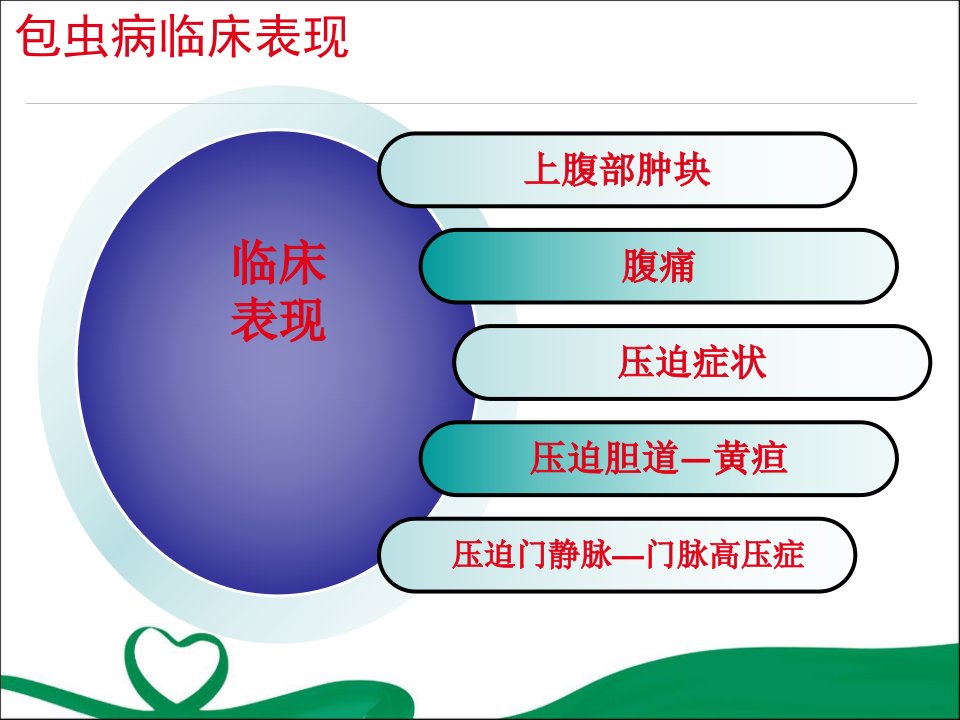 包虫病临床表现

临床表现

上腹部肿块

腹痛

压迫症状

压迫胆道—黄疸

压迫门静脉—门脉高压症